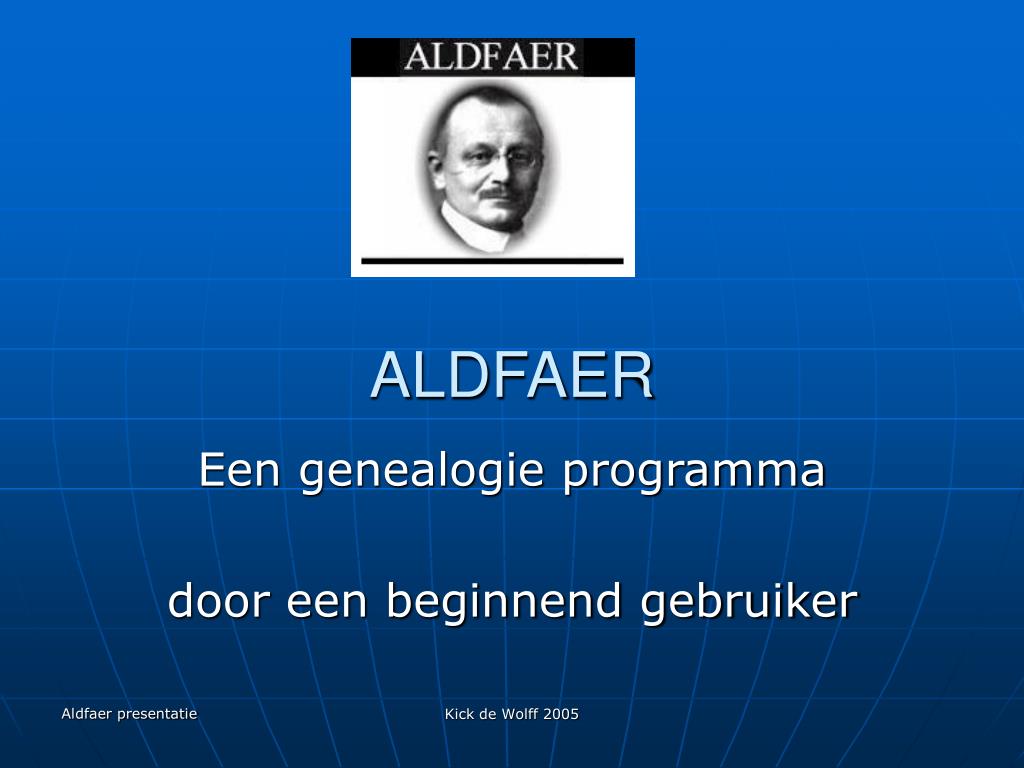 ALDFAER

ALDFAER

Een genealogie programma

door een beginnend gebruiker

Aldfaer presentatie

Kick de Wolff 2005